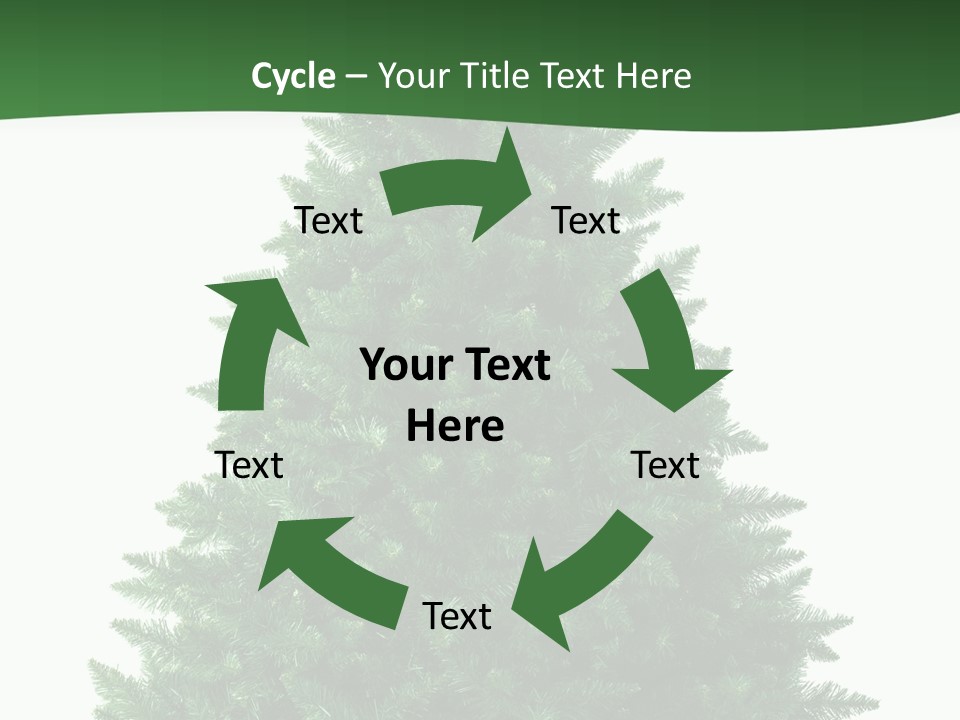 Cycle – Your Title Text Here

Text

Text

Your Text Here

Text

Text

Text